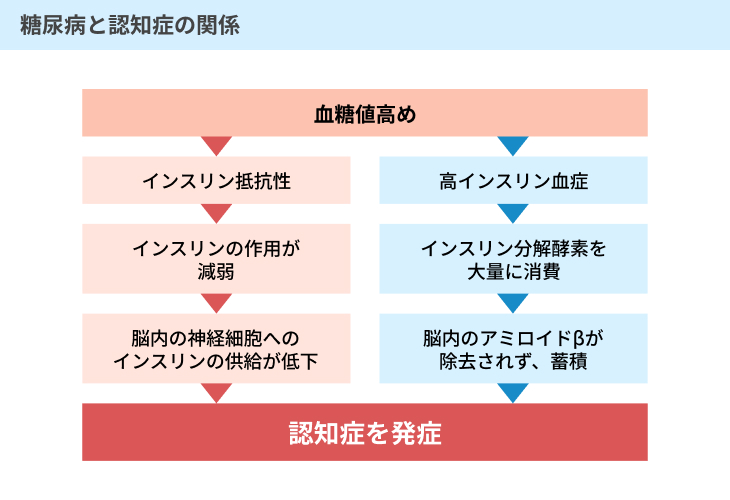 糖尿病と認知症の関係

血糖値高め

インスリン抵抗性

インスリンの作用が減弱

脳内の神経細胞へのインスリンの供給が低下

高インスリン血症

インスリン分解酵素を大量に消費

脳内のアミロイドβが除去されず、蓄積

認知症を発症